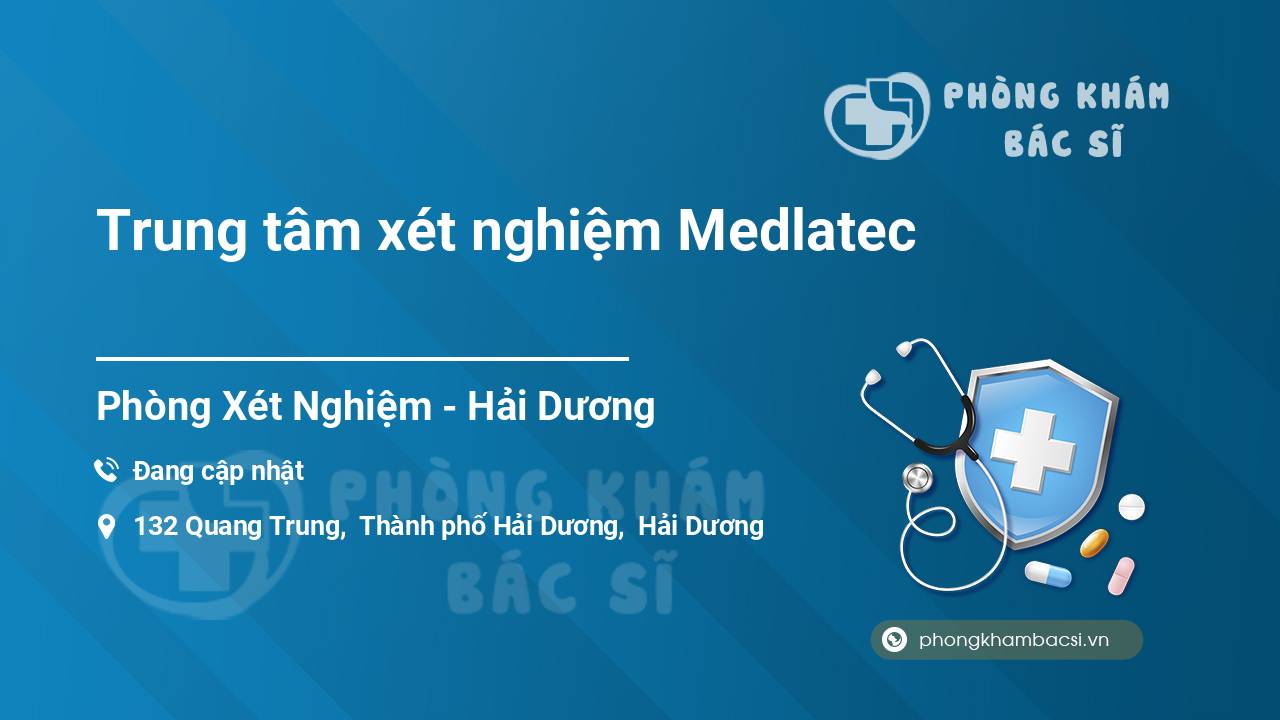 PHÒNG KHÁM
BÁC SĨ

Trung tâm xét nghiệm Medlatec

Phòng Xét Nghiệm - Hải Dương

Đang cập nhật

132 Quang Trung, Thành phố Hải Dương, Hải Dương

PHÒNG KHÁM
BÁC SĨ

phongkhambacsi.vn